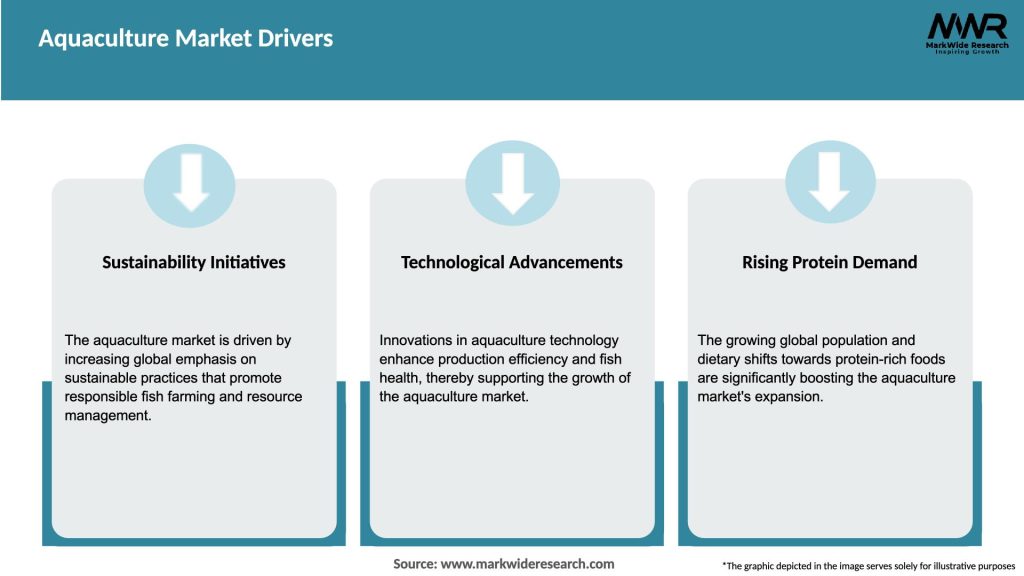 Aquaculture Market Drivers

MWR
MarkWide Research
Inspiring Growth

Sustainability Initiatives

The aquaculture market is driven by increasing global emphasis on sustainable practices that promote responsible fish farming and resource management.

Technological Advancements

Innovations in aquaculture technology enhance production efficiency and fish health, thereby supporting the growth of the aquaculture market.

Rising Protein Demand

The growing global population and dietary shifts towards protein-rich foods are significantly boosting the aquaculture market's expansion.

Source: www.markwideresearch.com

*The graphic depicted in the image serves solely for illustrative purposes